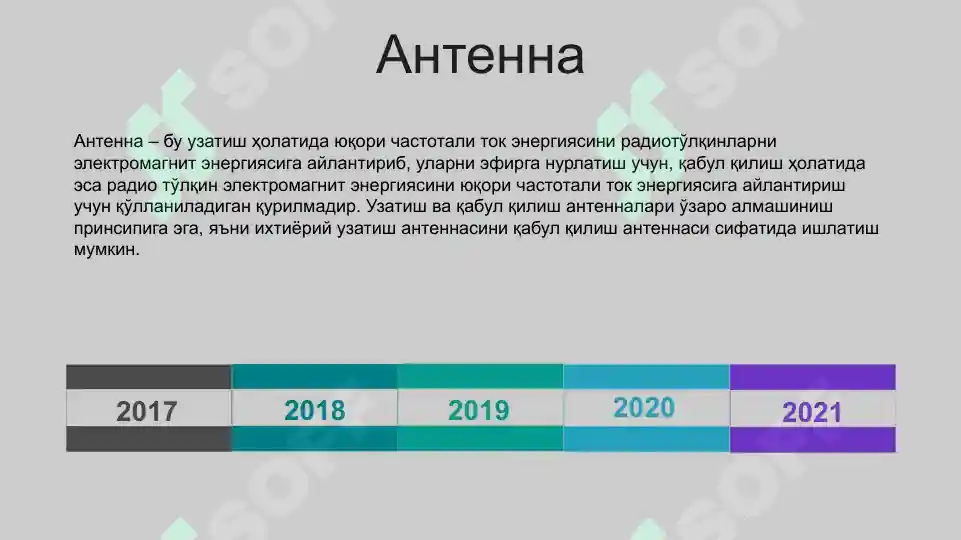 Антенна

Антенна – бу узатиш ҳолатида юқори частотали ток энергиясини радиотўлқинларни электромагнит энергиясига айлантириб, уларни эфирга нурлатиш учун, қабул қилиш ҳолатида эса радио тўлқин электромагнит энергиясини юқори частотали ток энергиясига айлантириш учун қўлланиладиган қурилмадир. Узатиш ва қабул қилиш антенналари ўзаро алмашиниш принсипига эга, яъни ихтиёрий узатиш антеннасини қабул қилиш антеннаси сифатида ишлатиш мумкин.

2017

2018

2019

2020

2021